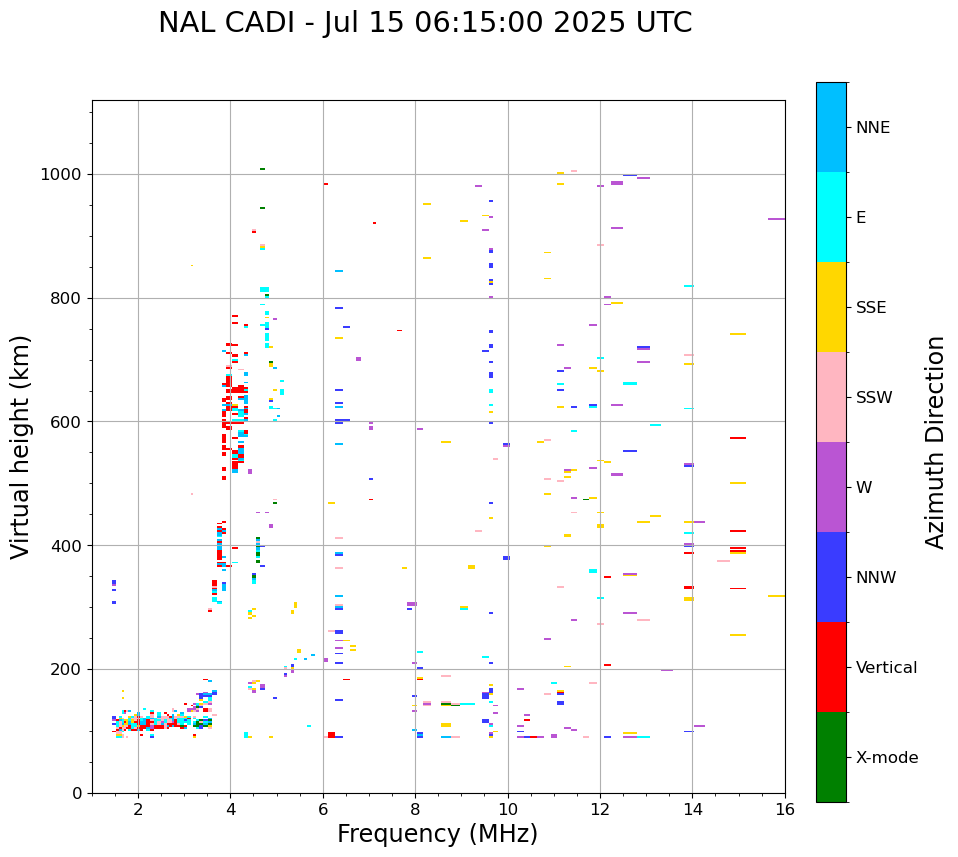 NAL CADI - Jul 15 06:15:00 2025 UTC

Virtual height (km)

1000
800
600
400
200
0

2
4
6
8
10
12
14
16

Frequency (MHz)

NNE
E
SSE
SSW
W
NNW
Vertical
X-mode

Azimuth Direction